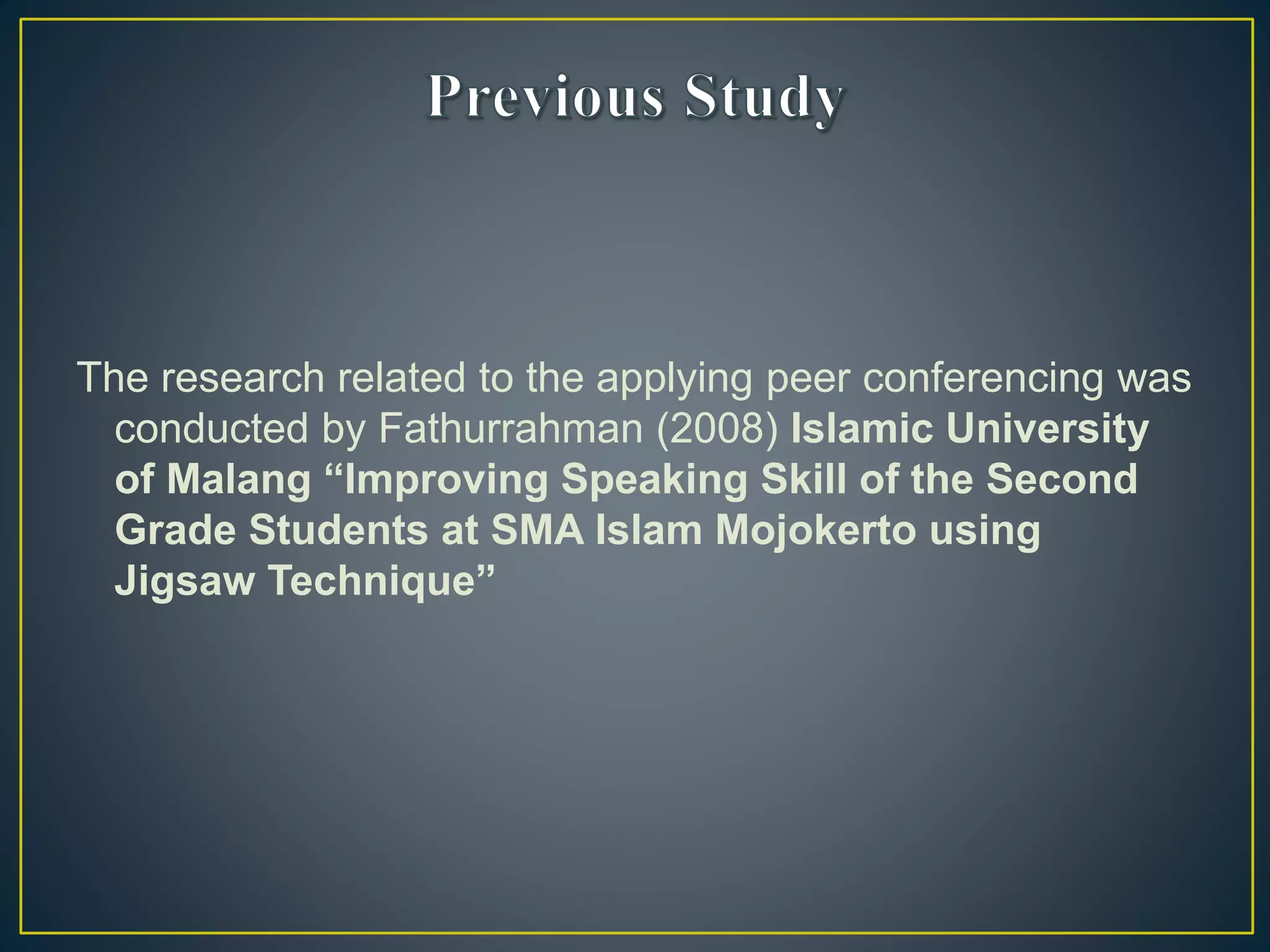 Previous Study

The research related to the applying peer conferencing was conducted by Fathurrahman (2008) Islamic University of Malang “Improving Speaking Skill of the Second Grade Students at SMA Islam Mojokerto using Jigsaw Technique”